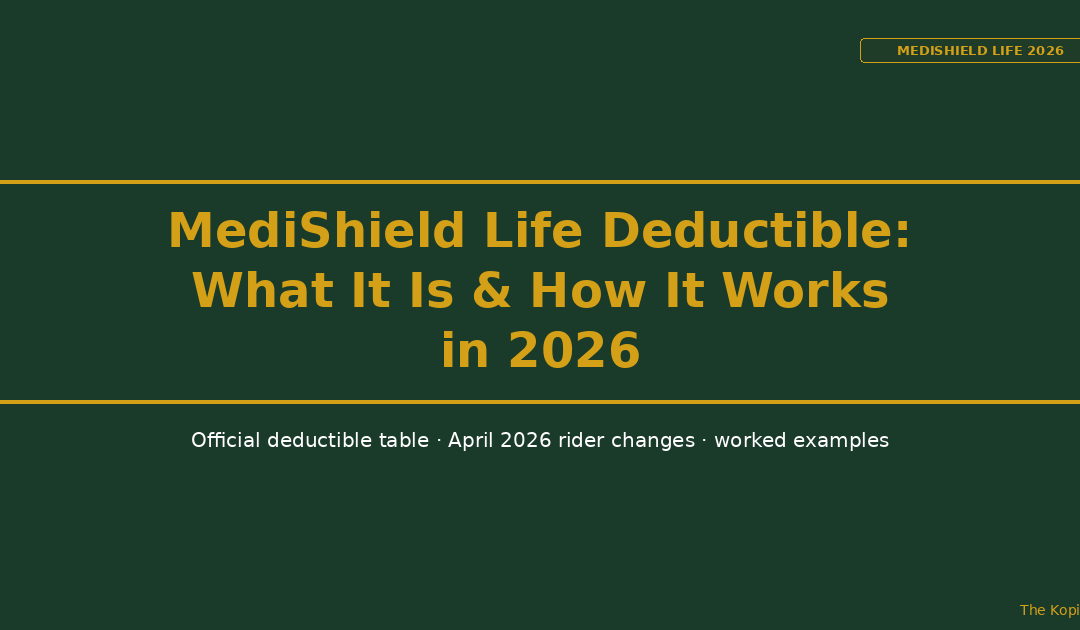 MEDISHIELD LIFE 2026

MediShield Life Deductible: What It Is & How It Works in 2026

Official deductible table · April 2026 rider changes · worked examples

The Kopi